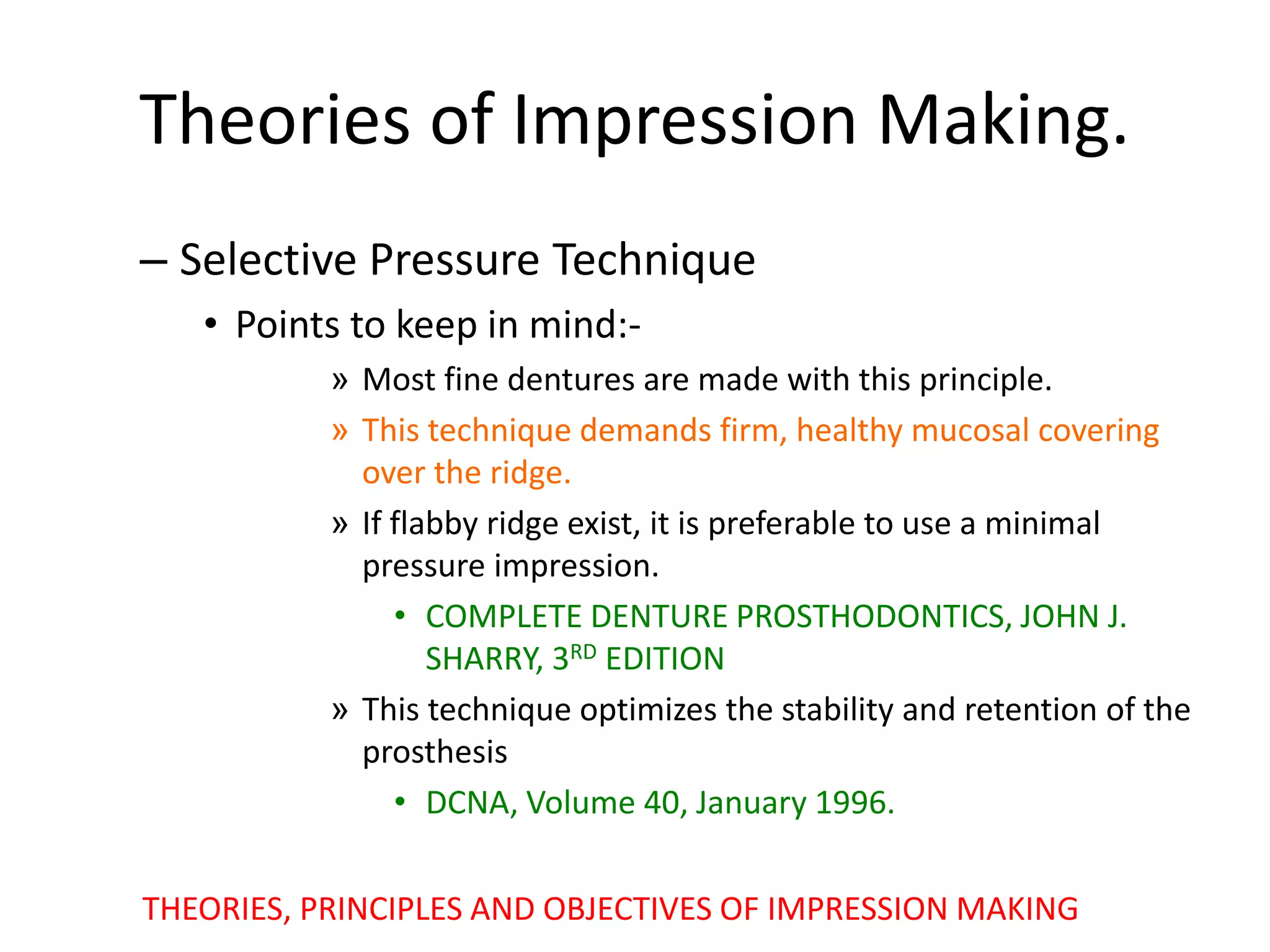 Theories of Impression Making.

– Selective Pressure Technique

• Points to keep in mind:-

» Most fine dentures are made with this principle.

» This technique demands firm, healthy mucosal covering over the ridge.

» If flabby ridge exist, it is preferable to use a minimal pressure impression.

• COMPLETE DENTURE PROSTHODONTICS, JOHN J. SHARRY, 3$^{RD}$ EDITION

» This technique optimizes the stability and retention of the prosthesis

• DCNA, Volume 40, January 1996.

THEORIES, PRINCIPLES AND OBJECTIVES OF IMPRESSION MAKING